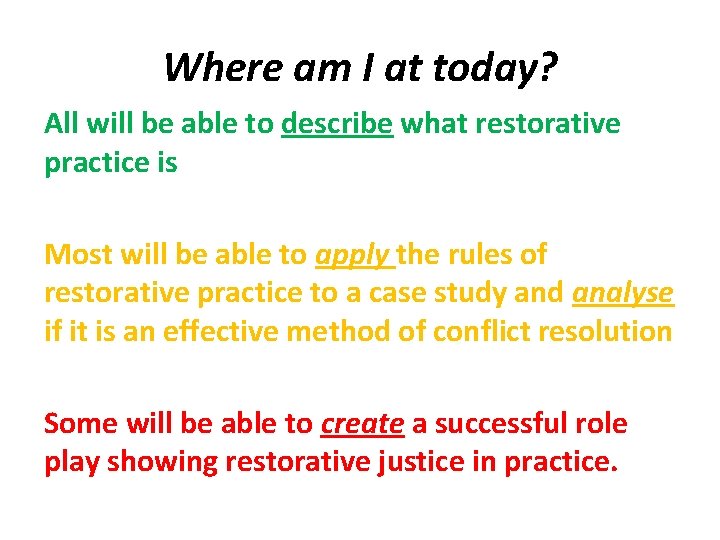 Where am I at today?

All will be able to describe what restorative practice is

Most will be able to apply the rules of restorative practice to a case study and analyse if it is an effective method of conflict resolution

Some will be able to create a successful role play showing restorative justice in practice.